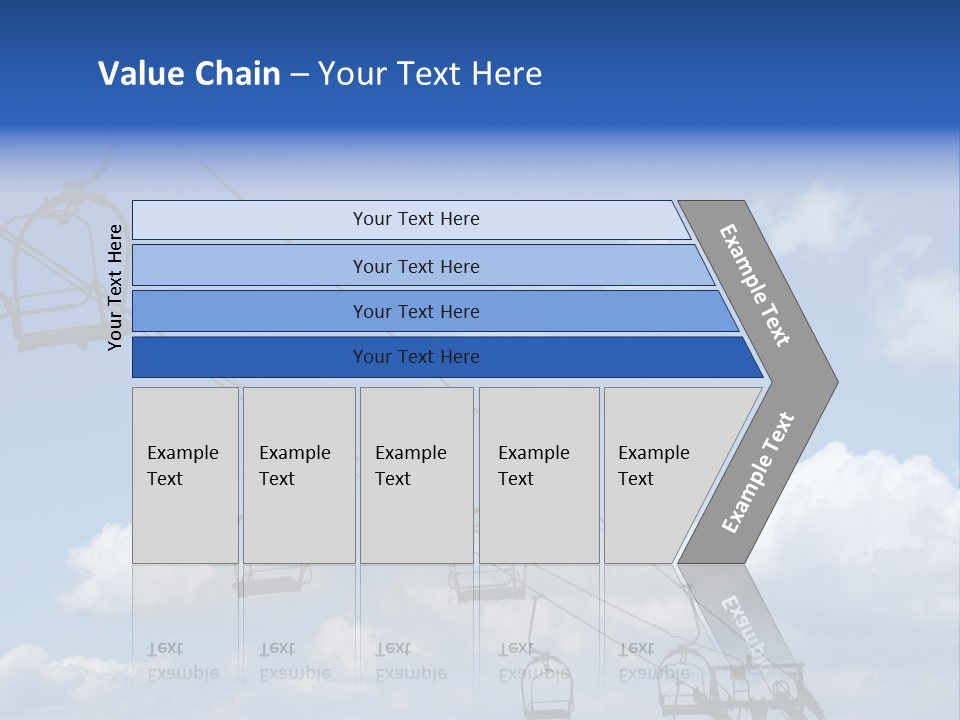 Value Chain – Your Text Here

Your Text Here

Your Text Here

Your Text Here

Your Text Here

Your Text Here

Example Text

Example Text

Example Text

Example Text

Example Text

Example Text

Example Text